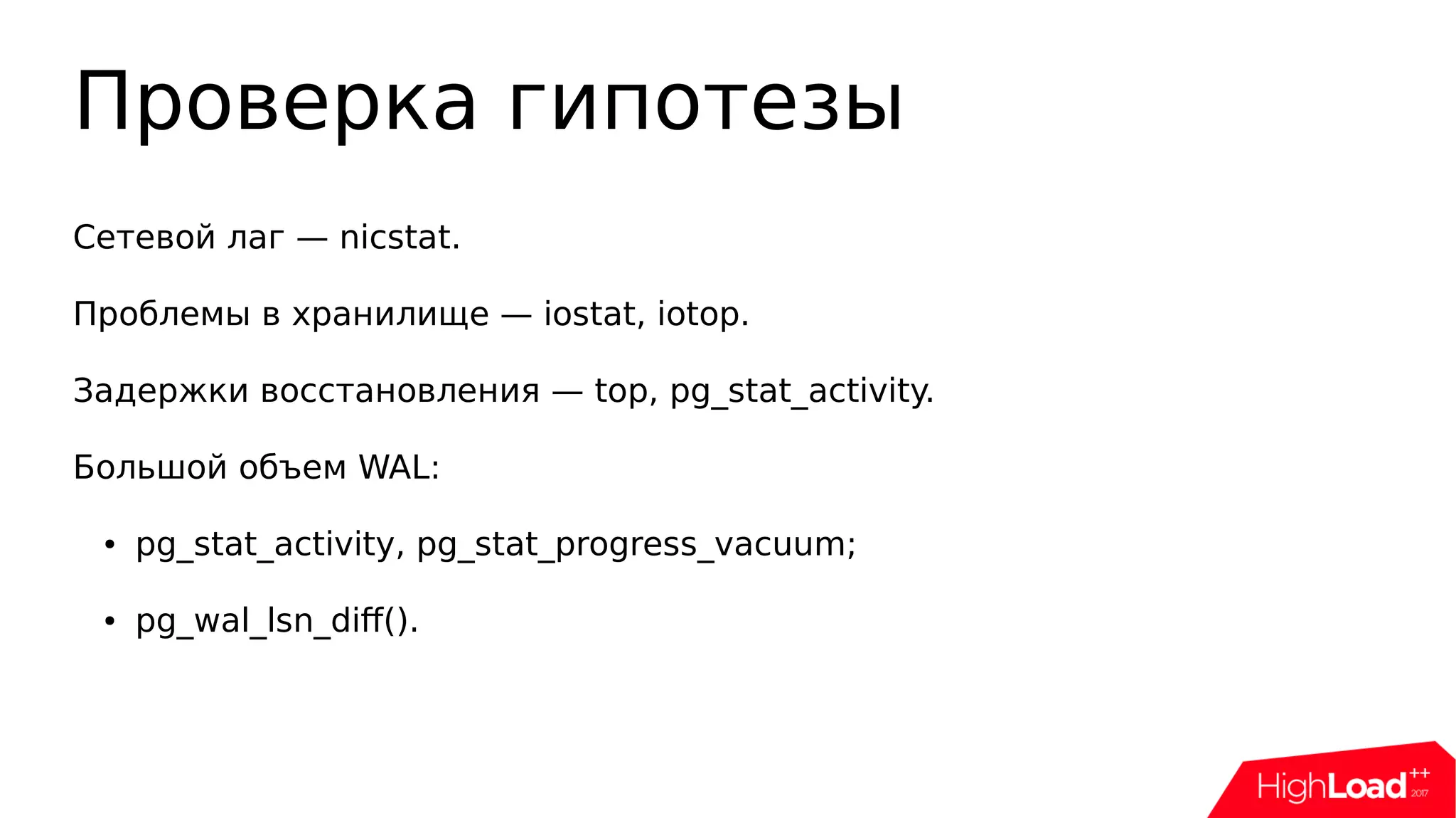 Проверка гипотезы

Сетевой лаг — nicstat.

Проблемы в хранилище — iostat, iotop.

Задержки восстановления — top, pg_stat_activity.

Большой объем WAL:

• pg_stat_activity, pg_stat_progress_vacuum;

• pg_wal_lsn_diff().

HighLoad++ 2017